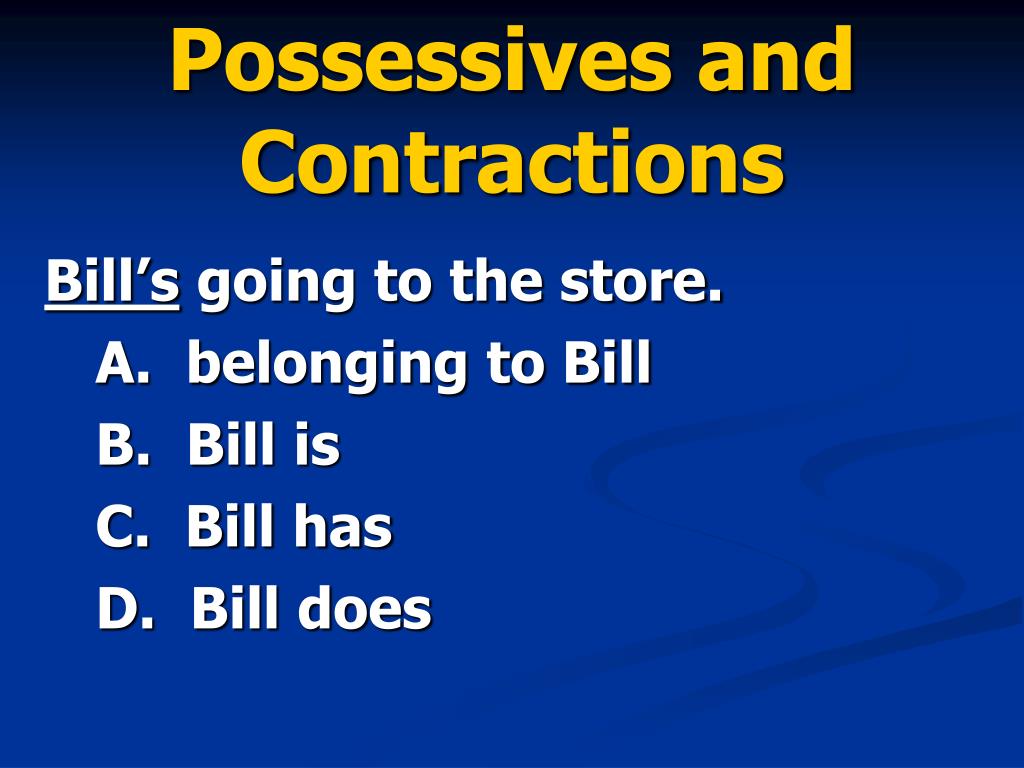 Possessives and Contractions

Bill’s going to the store.

A. belonging to Bill

B. Bill is

C. Bill has

D. Bill does